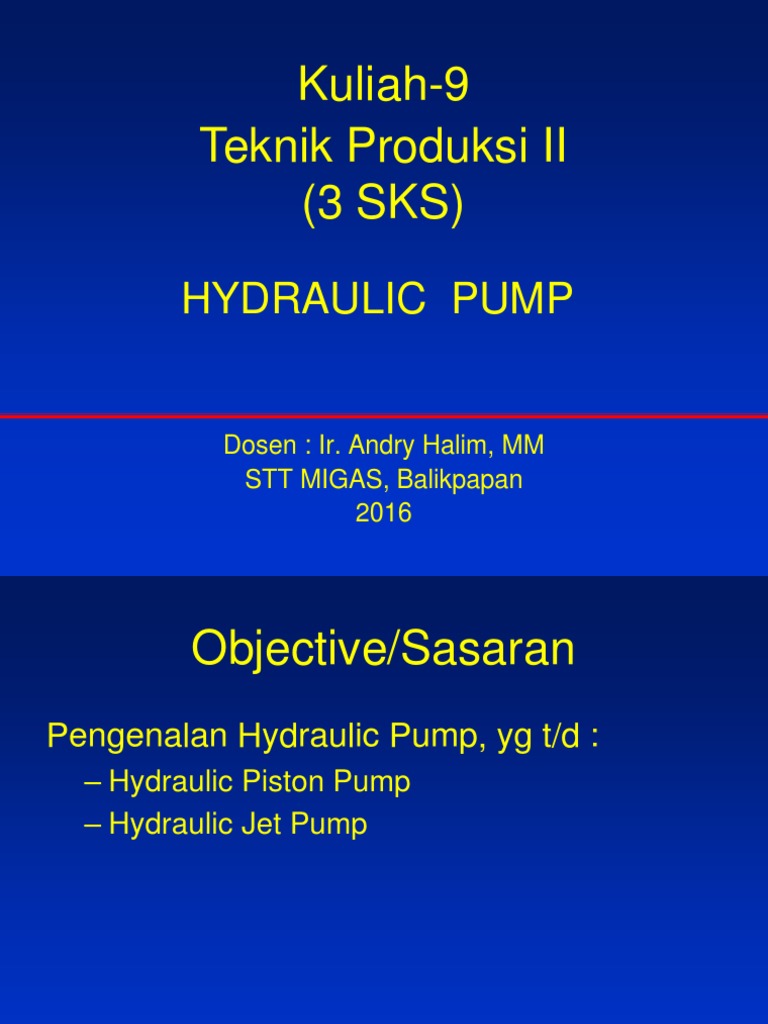 Kuliah-9
Teknik Produksi II
(3 SKS)

HYDRAULIC PUMP

Dosen : Ir. Andry Halim, MM
STT MIGAS, Balikpapan
2016

Objective/Sasaran

Pengenalan Hydraulic Pump, yg t/d :

– Hydraulic Piston Pump
– Hydraulic Jet Pump